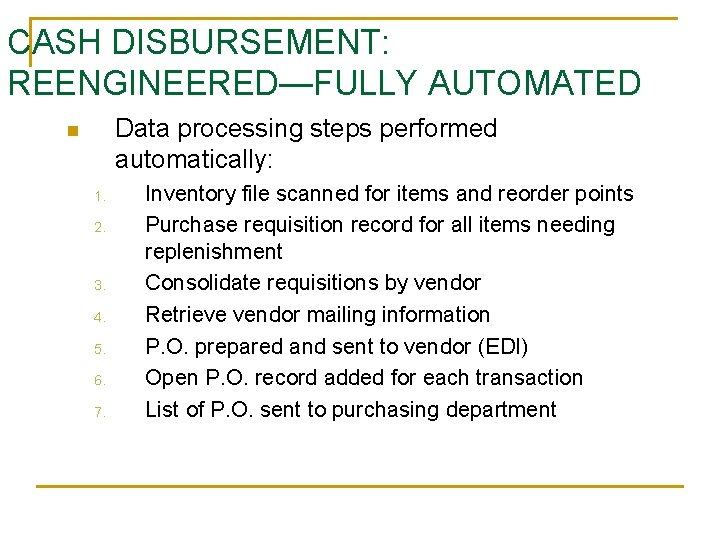 CASH DISBURSEMENT: REENGINEERED—FULLY AUTOMATED

Data processing steps performed automatically:

1. Inventory file scanned for items and reorder points
2. Purchase requisition record for all items needing replenishment
3. Consolidate requisitions by vendor
4. Retrieve vendor mailing information
5. P.O. prepared and sent to vendor (EDI)
6. Open P.O. record added for each transaction
7. List of P.O. sent to purchasing department